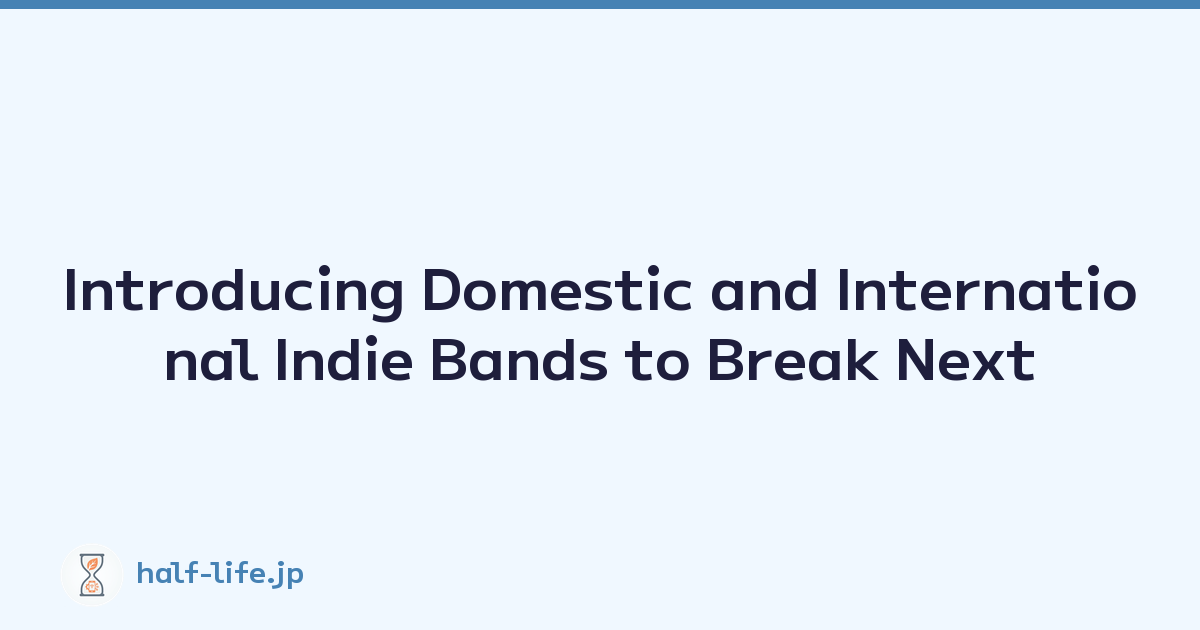 Introducing Domestic and International Indie Bands to Break Next

half-life.jp